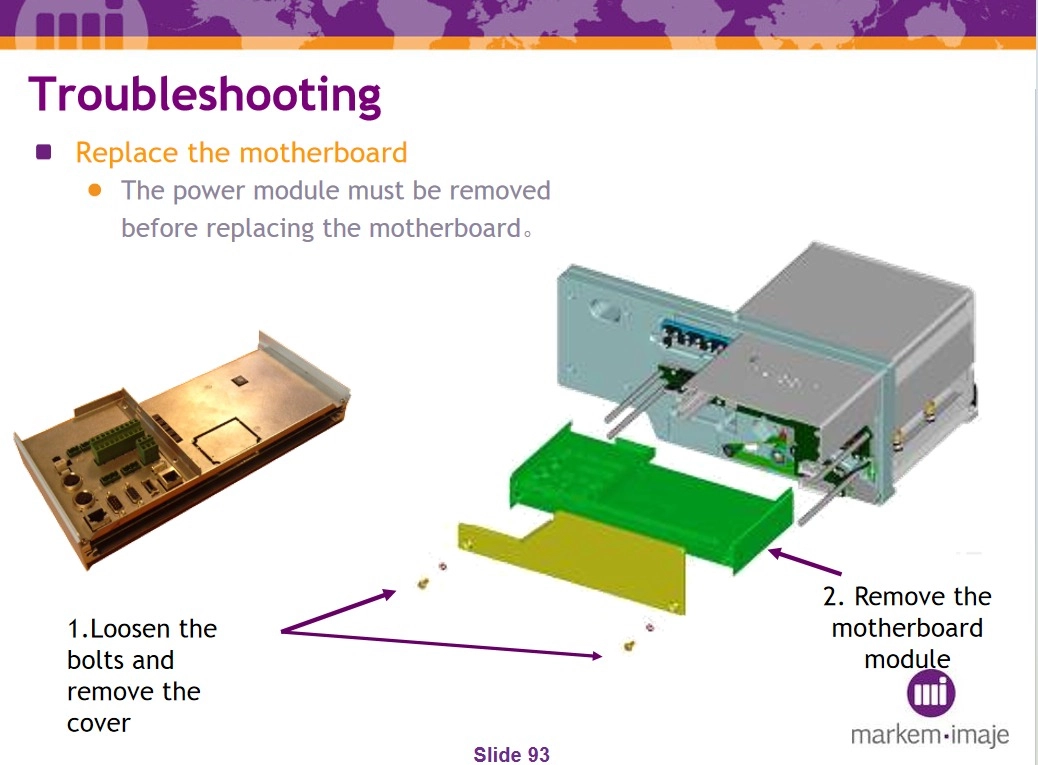 Troubleshooting

Replace the motherboard

The power module must be removed before replacing the motherboard。

1.Loosen the bolts and remove the cover

2. Remove the motherboard module

markem·imaje

Slide 93